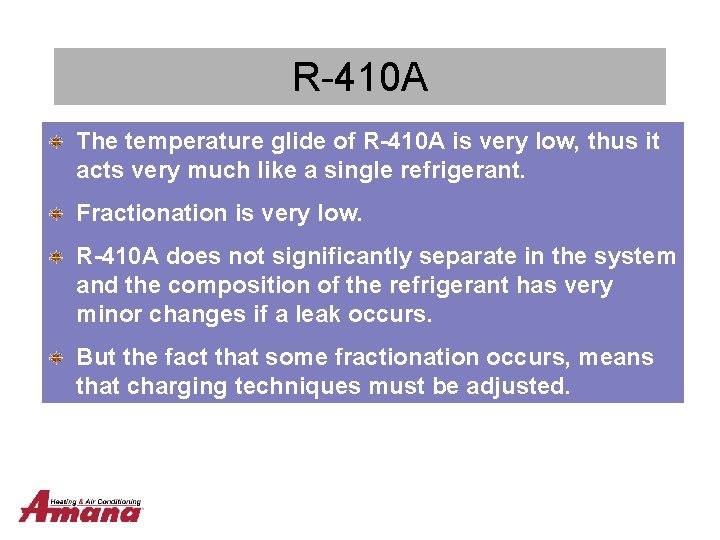 R-410A

The temperature glide of R-410A is very low, thus it acts very much like a single refrigerant.

Fractionation is very low.

R-410A does not significantly separate in the system and the composition of the refrigerant has very minor changes if a leak occurs.

But the fact that some fractionation occurs, means that charging techniques must be adjusted.

Heating & Air Conditioning
Amana